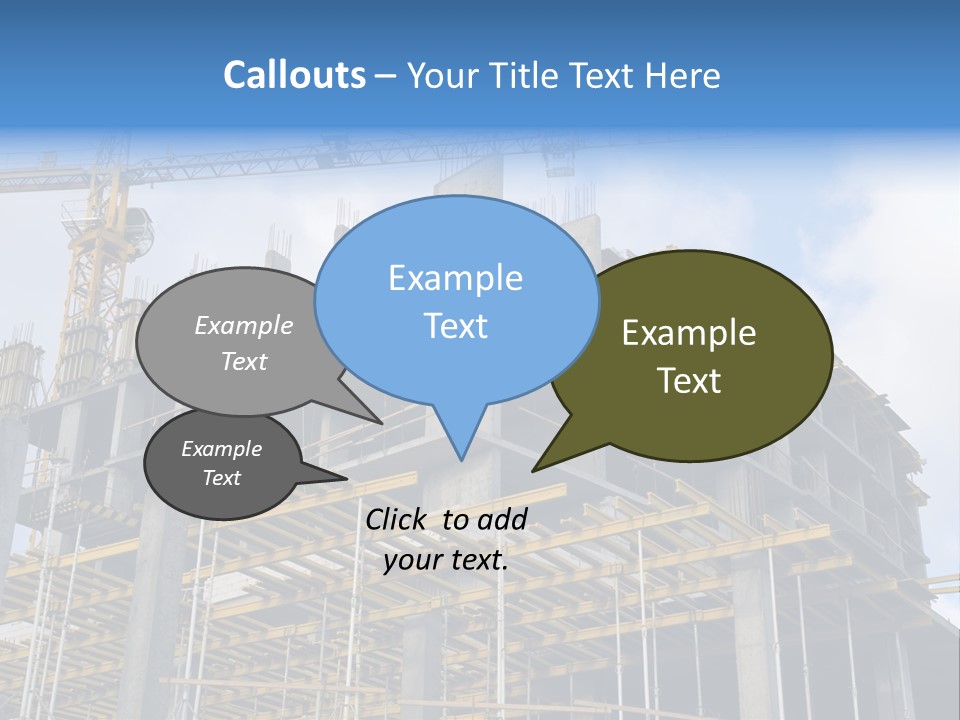 Callouts – Your Title Text Here

Example Text

Example Text

Example Text

Example Text

Click to add your text.